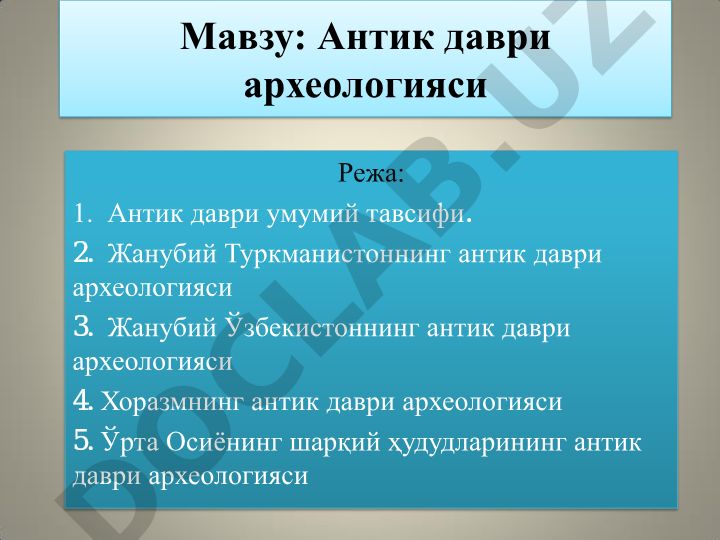 Мавзу: Антик даври археологияси

Режа:

1. Антик даври умумий тавсифи.

2. Жанубий Туркманистоннинг антик даври археологияси

3. Жанубий Ўзбекистоннинг антик даври археологияси

4. Хоразмнинг антик даври археологияси

5. Ўрта Осиёнинг шарқий ҳудудларининг антик даври археологияси

DOCLAB.UZ